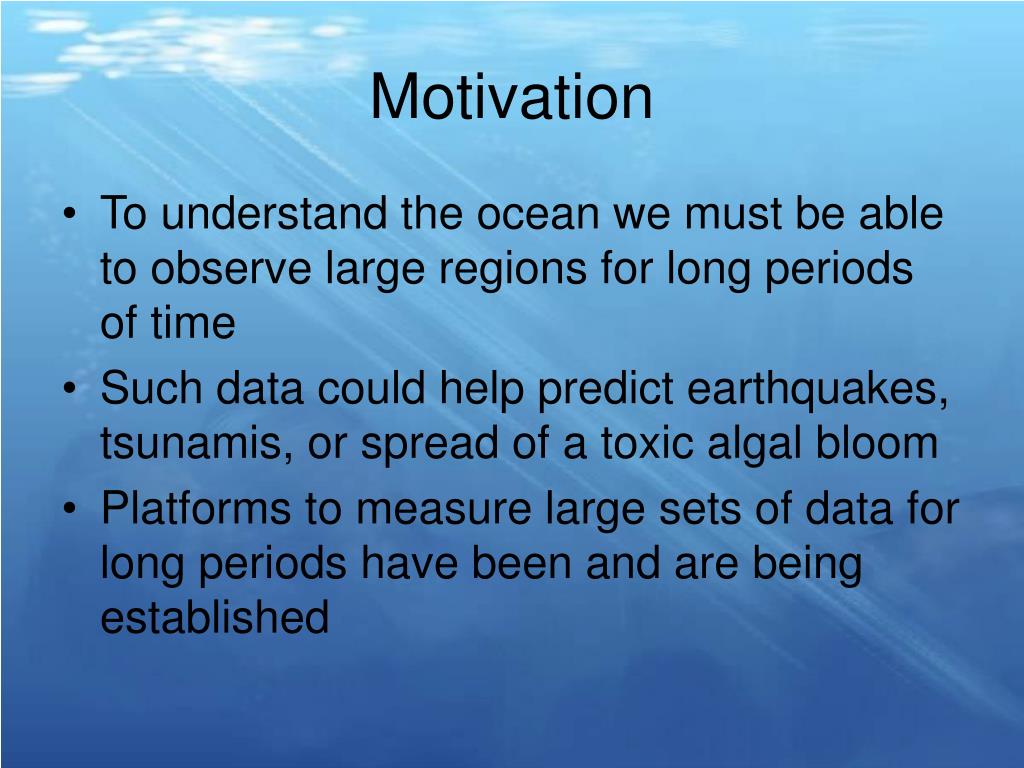 Motivation

• To understand the ocean we must be able to observe large regions for long periods of time
• Such data could help predict earthquakes, tsunamis, or spread of a toxic algal bloom
• Platforms to measure large sets of data for long periods have been and are being established